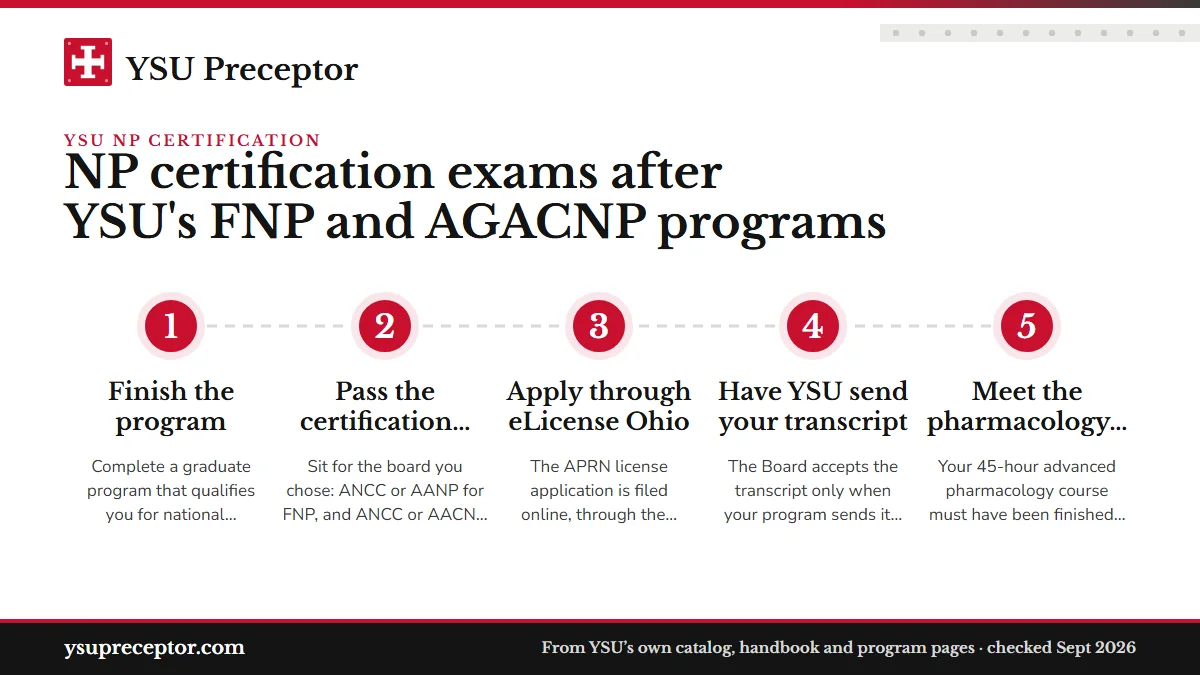 YSU Preceptor

YSU NP CERTIFICATION

NP certification exams after YSU's FNP and AGACNP programs

1

Finish the program

Complete a graduate program that qualifies you for national...

2

Pass the certification...

Sit for the board you chose: ANCC or AANP for FNP, and ANCC or AACN...

3

Apply through eLicense Ohio

The APRN license application is filed online, through the...

4

Have YSU send your transcript

The Board accepts the transcript only when your program sends it...

5

Meet the pharmacology...

Your 45-hour advanced pharmacology course must have been finished...

ysupreceptor.com

From YSU's own catalog, handbook and program pages · checked Sept 2026